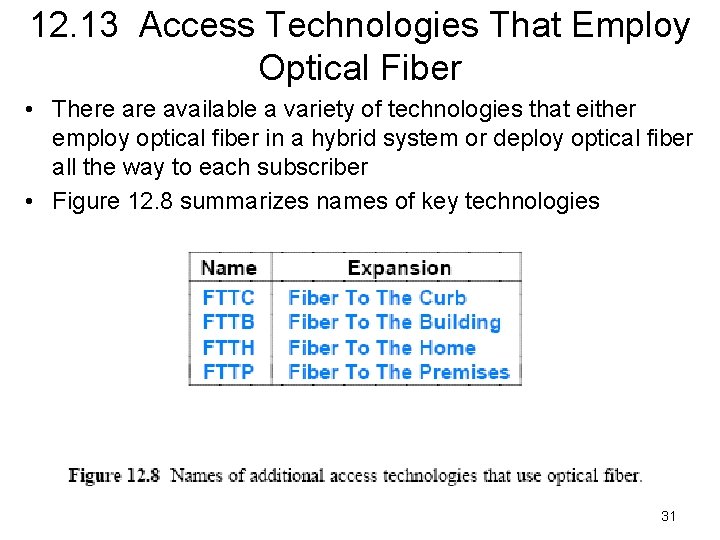 12.13 Access Technologies That Employ Optical Fiber

• There are available a variety of technologies that either employ optical fiber in a hybrid system or deploy optical fiber all the way to each subscriber
• Figure 12.8 summarizes names of key technologies

| Name | Expansion |
|---|---|
| FTTC | Fiber To The Curb |
| FTTB | Fiber To The Building |
| FTTH | Fiber To The Home |
| FTTP | Fiber To The Premises |

Figure 12.8 Names of additional access technologies that use optical fiber.

31